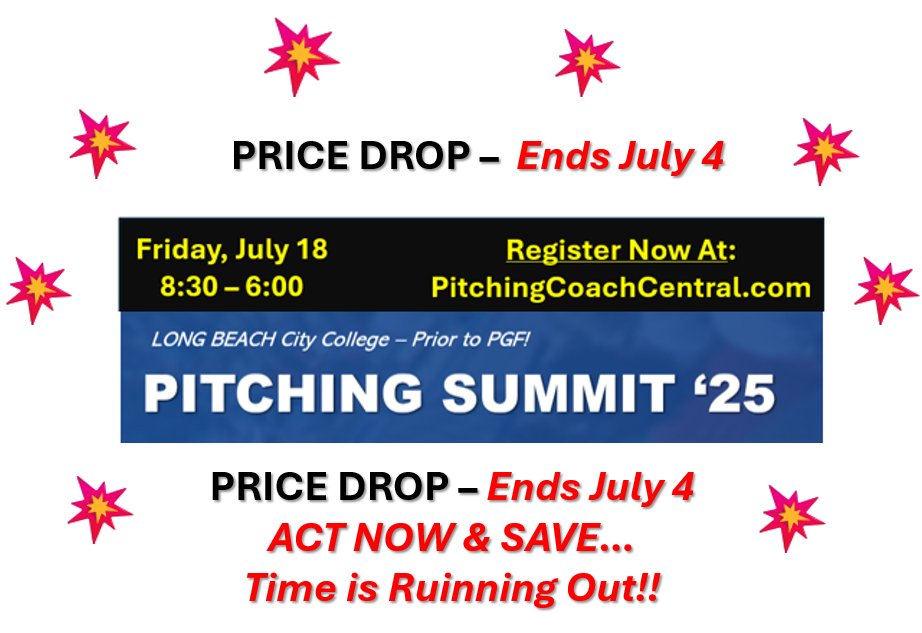 PRICE DROP – Ends July 4

Friday, July 18
8:30 – 6:00

Register Now At:
PitchingCoachCentral.com

LONG BEACH City College – Prior to PGF!

PITCHING SUMMIT '25

PRICE DROP – Ends July 4
ACT NOW & SAVE...
Time is Ruinning Out!!